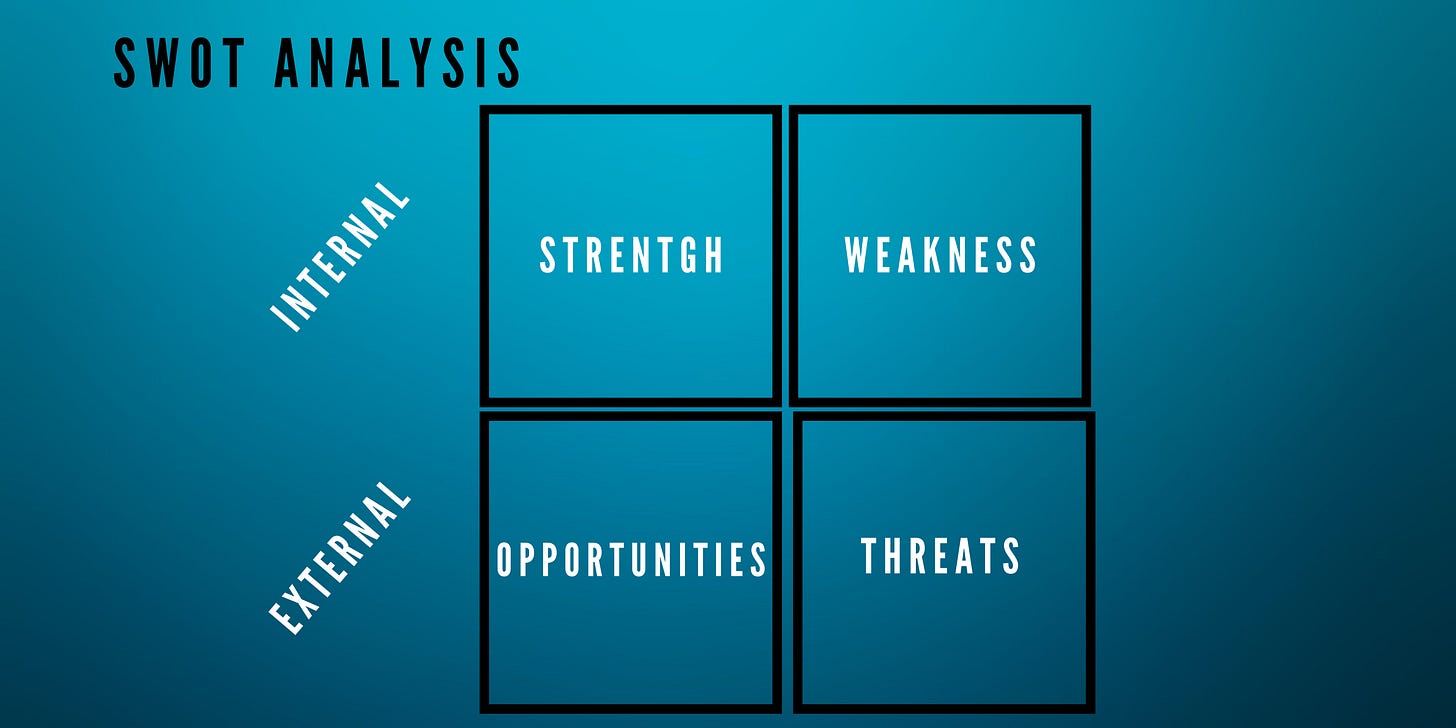 SWOT ANALYSIS

INTERNAL

STRENTGH

WEAKNESS

EXTERNAL

OPPORTUNITIES

THREATS